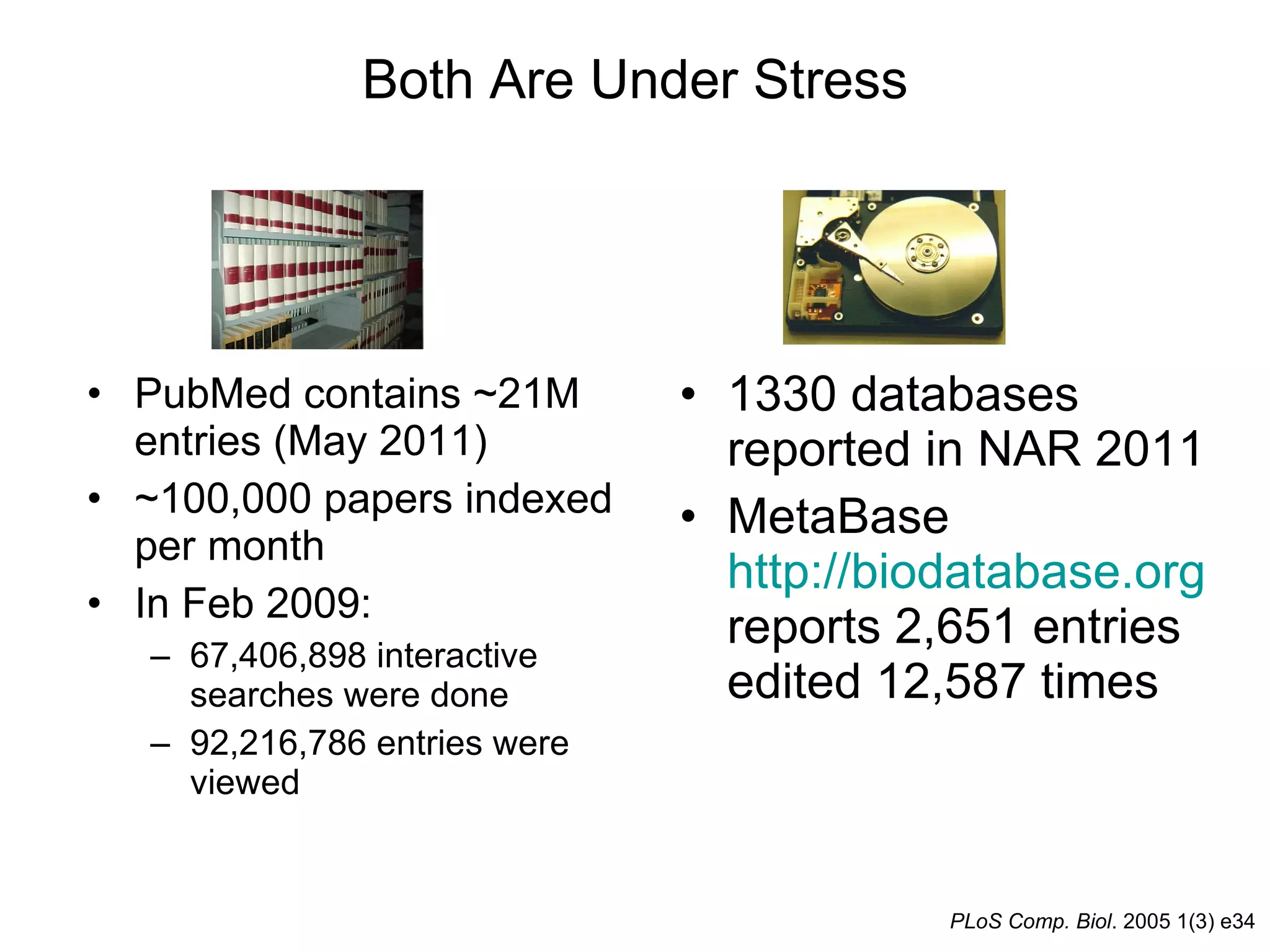 Both Are Under Stress

• PubMed contains ~21M entries (May 2011)
• ~100,000 papers indexed per month
• In Feb 2009:
– 67,406,898 interactive searches were done
– 92,216,786 entries were viewed

• 1330 databases reported in NAR 2011
• MetaBase http://biodatabase.org reports 2,651 entries edited 12,587 times

PLoS Comp. Biol. 2005 1(3) e34